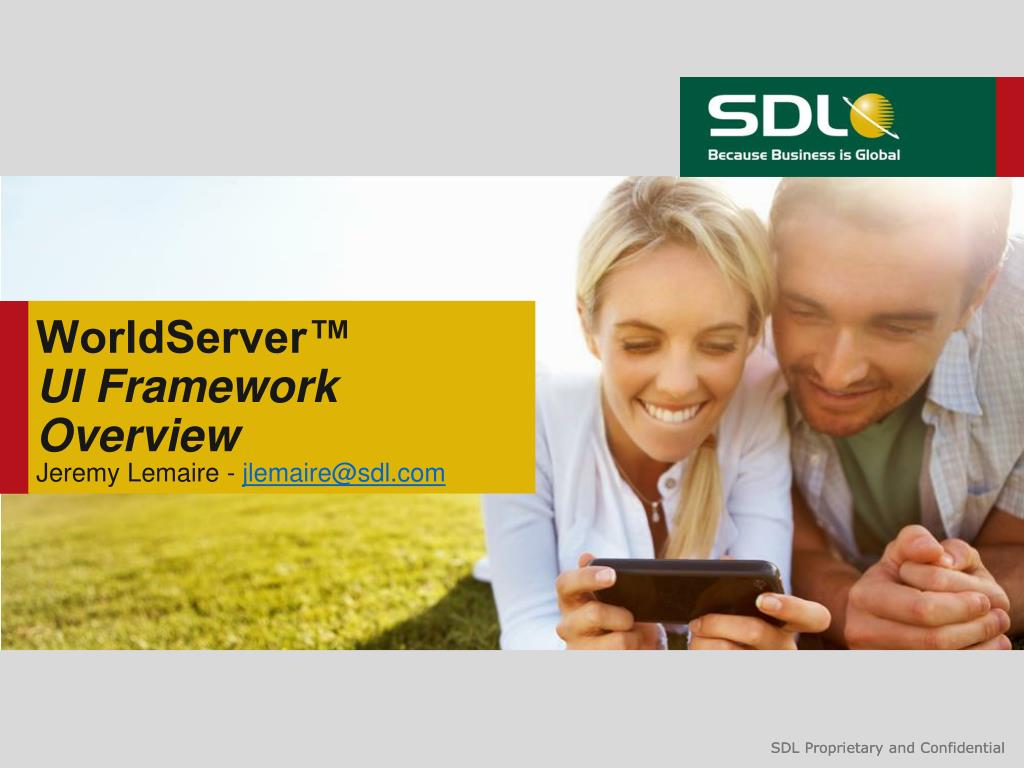 SDL
Because Business is Global

WorldServer™
UI Framework Overview
Jeremy Lemaire - jlemaire@sdl.com

SDL Proprietary and Confidential